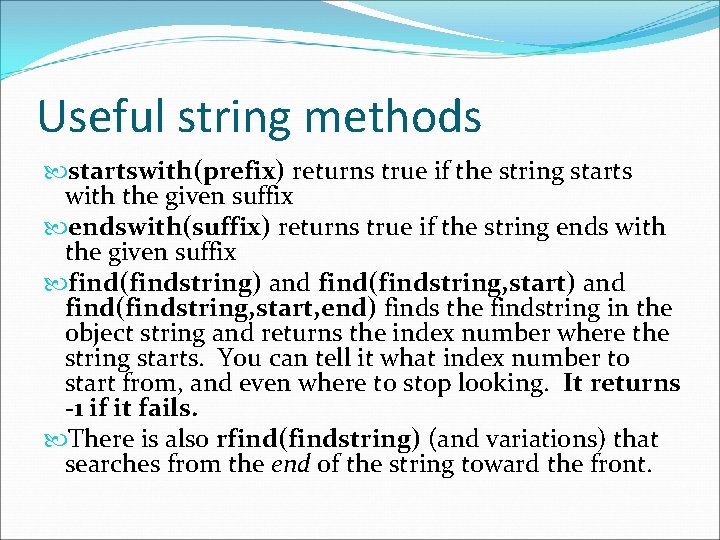 Useful string methods

startswith(prefix) returns true if the string starts with the given suffix

endswith(suffix) returns true if the string ends with the given suffix

find(findstring) and find(findstring,start) and find(findstring,start,end) finds the findstring in the object string and returns the index number where the string starts. You can tell it what index number to start from, and even where to stop looking. It returns -1 if it fails.

There is also rfind(findstring) (and variations) that searches from the end of the string toward the front.